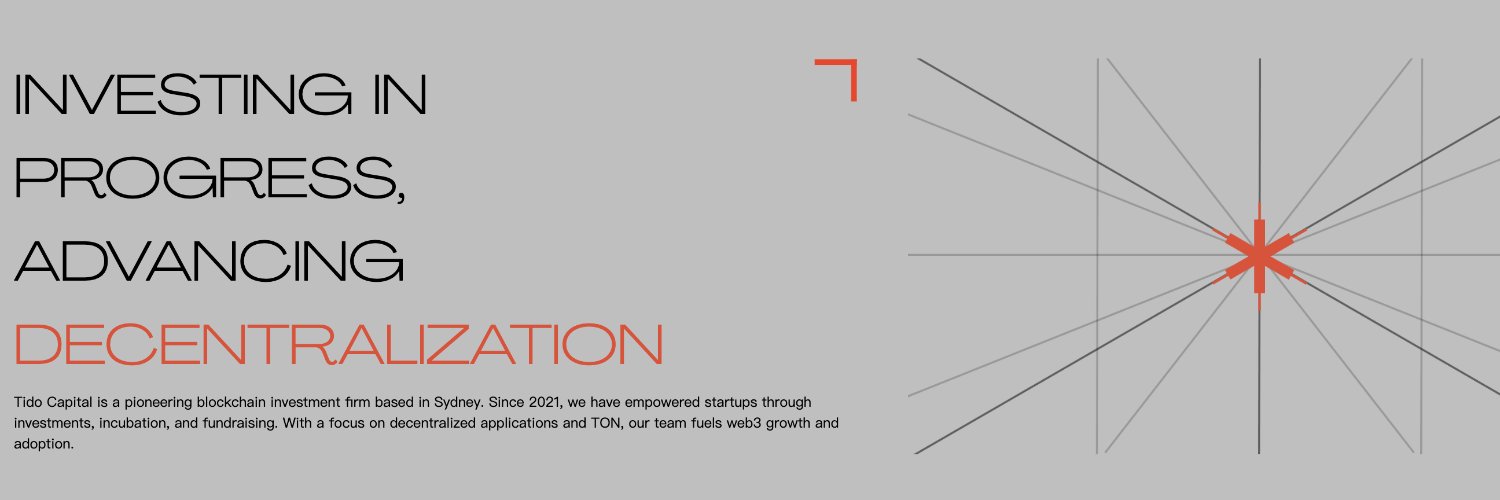 INVESTING IN PROGRESS, ADVANCING DECENTRALIZATION

Tido Capital is a pioneering blockchain investment firm based in Sydney. Since 2021, we have empowered startups through investments, incubation, and fundraising. With a focus on decentralized applications and TON, our team fuels web3 growth and adoption.